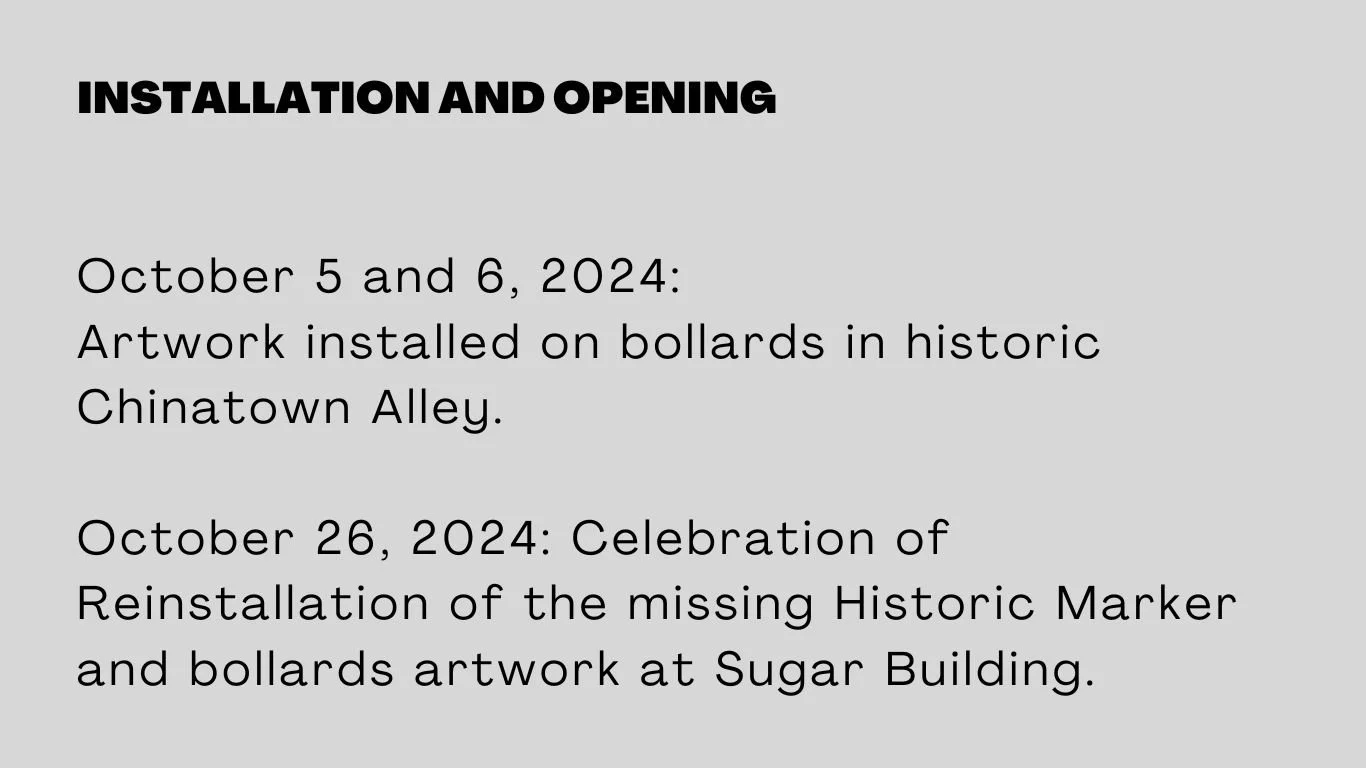 INSTALLATION AND OPENING

October 5 and 6, 2024:
Artwork installed on bollards in historic Chinatown Alley.

October 26, 2024: Celebration of Reinstallation of the missing Historic Marker and bollards artwork at Sugar Building.